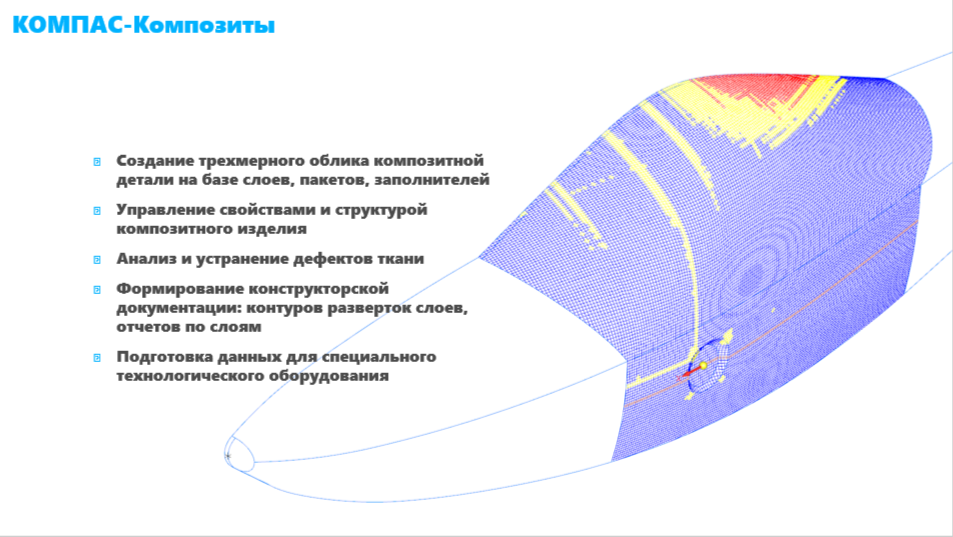 КОМПАС-Композиты

Создание трехмерного облика композитной детали на базе слоев, пакетов, заполнителей

Управление свойствами и структурой композитного изделия

Анализ и устранение дефектов ткани

Формирование конструкторской документации: контуров разверток слоев, отчетов по слоям

Подготовка данных для специального технологического оборудования